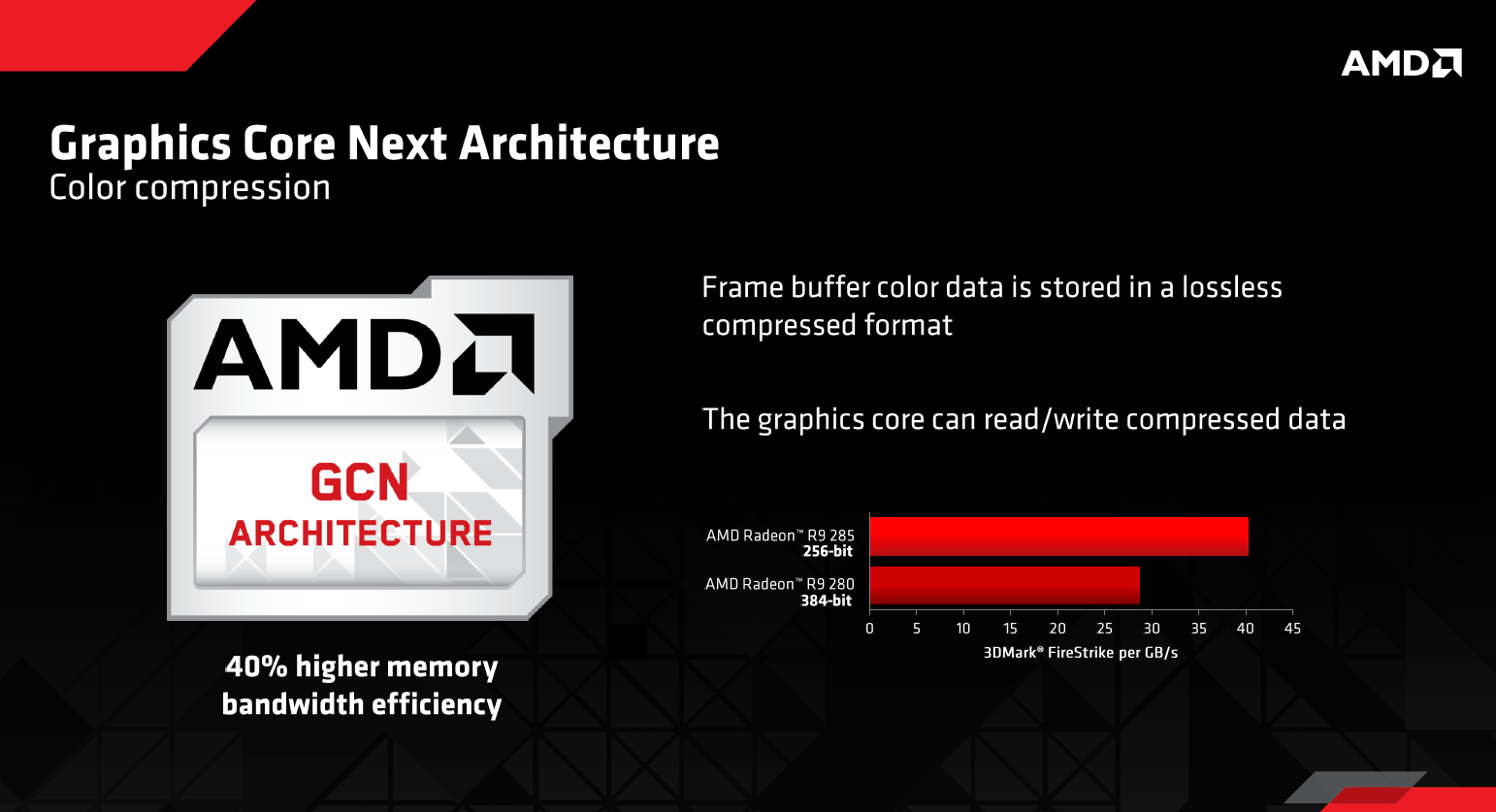 AMD

Graphics Core Next Architecture
Color compression

AMD
GCN
ARCHITECTURE

40% higher memory bandwidth efficiency

Frame buffer color data is stored in a lossless compressed format

The graphics core can read/write compressed data

AMD Radeon™ R9 285
256-bit
AMD Radeon™ R9 280
384-bit
0 5 10 15 20 25 30 35 40 45
3DMark® FireStrike per GB/s